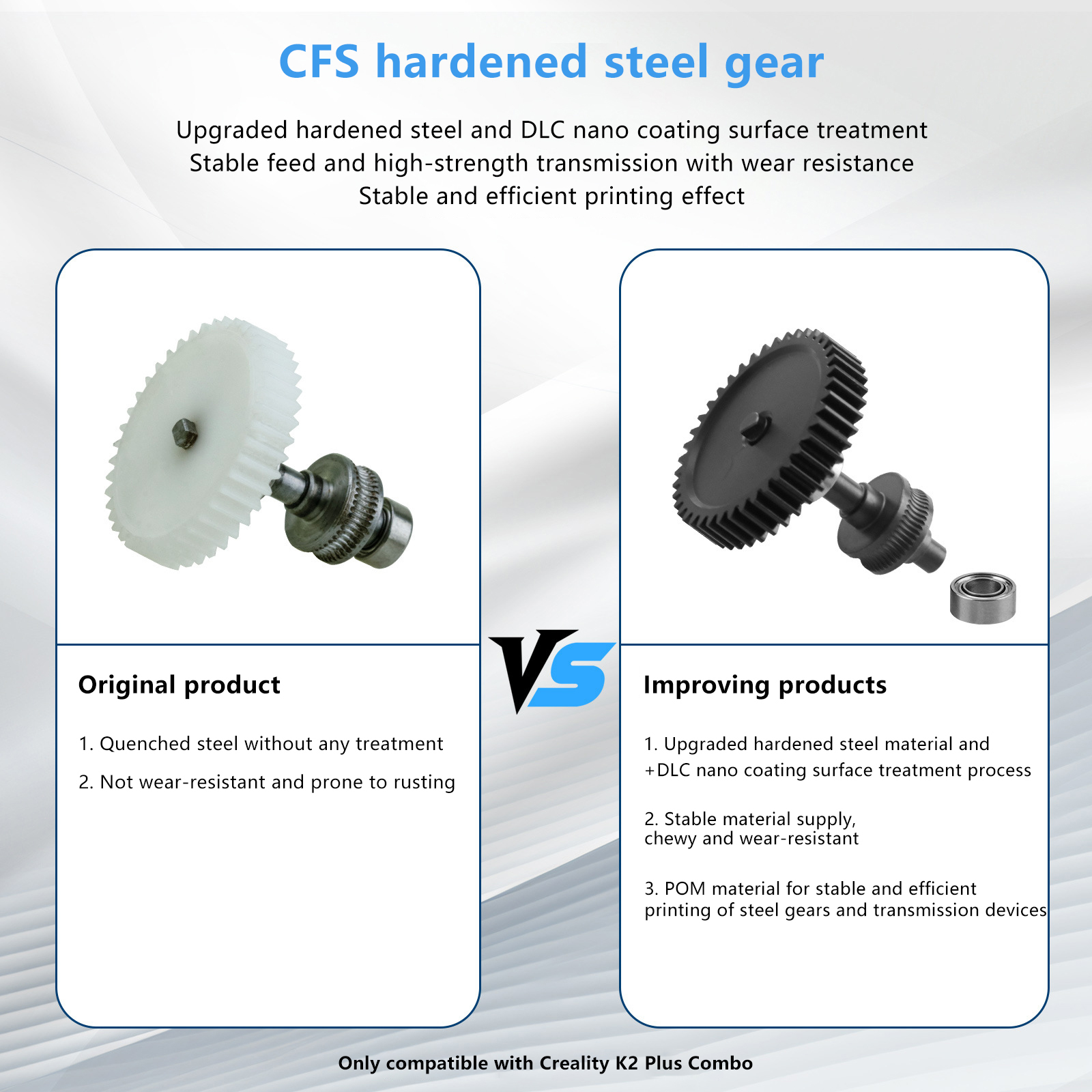 CFS hardened steel gear

Upgraded hardened steel and DLC nano coating surface treatment
Stable feed and high-strength transmission with wear resistance
Stable and efficient printing effect

Original product

1. Quenched steel without any treatment

2. Not wear-resistant and prone to rusting

VS

Improving products

1. Upgraded hardened steel material and +DLC nano coating surface treatment process

2. Stable material supply, chewy and wear-resistant

3. POM material for stable and efficient printing of steel gears and transmission devices

Only compatible with Creality K2 Plus Combo